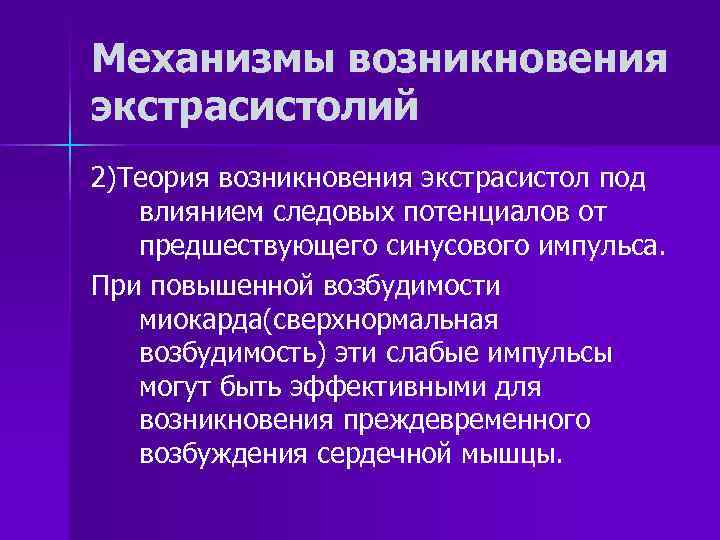 Механизмы возникновения экстрасистолий

2)Теория возникновения экстрасистол под влиянием следовых потенциалов от предшествующего синусового импульса.

При повышенной возбудимости миокарда(сверхнормальная возбудимость) эти слабые импульсы могут быть эффективными для возникновения преждевременного возбуждения сердечной мышцы.